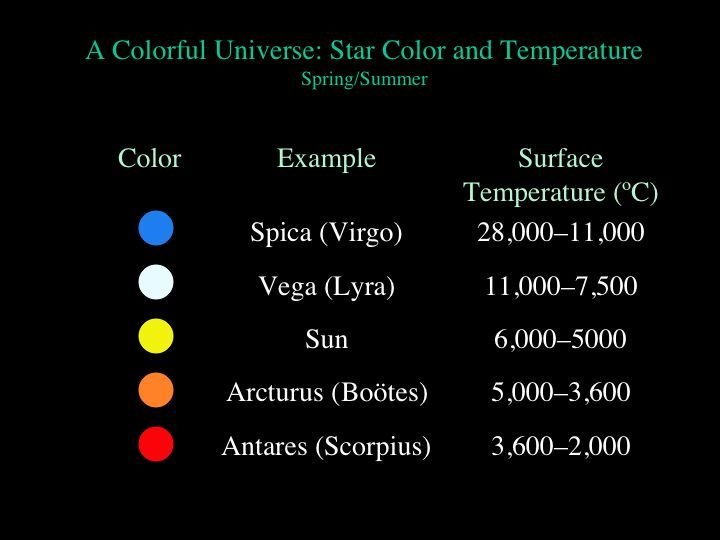 A Colorful Universe: Star Color and Temperature
Spring/Summer

| Color | Example | Surface Temperature (ºC) |
|---|---|---|
| | Spica (Virgo) | 28,000–11,000 |
| | Vega (Lyra) | 11,000–7,500 |
| | Sun | 6,000–5000 |
| | Arcturus (Boötes) | 5,000–3,600 |
| | Antares (Scorpius) | 3,600–2,000 |